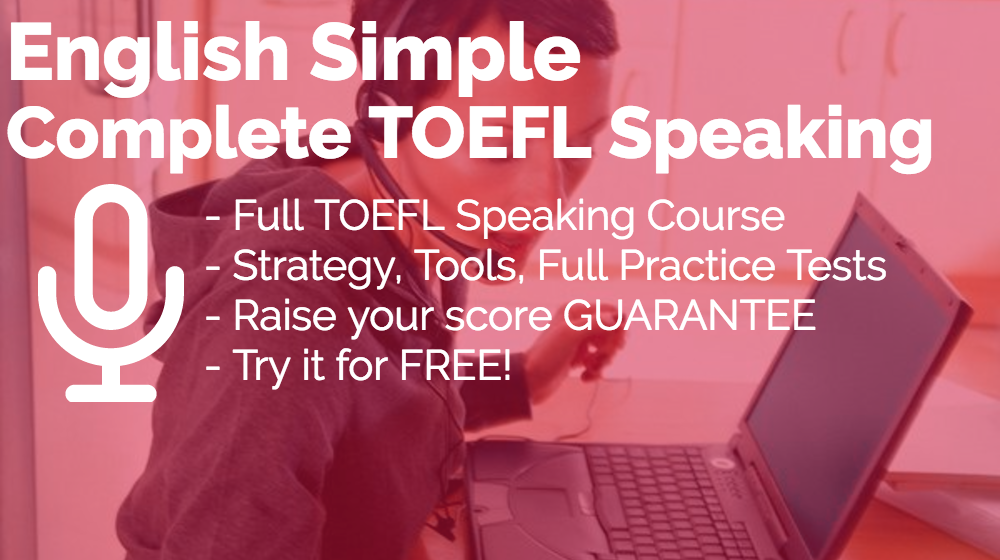 English Simple
Complete TOEFL Speaking

- Full TOEFL Speaking Course
- Strategy, Tools, Full Practice Tests
- Raise your score GUARANTEE
- Try it for FREE!